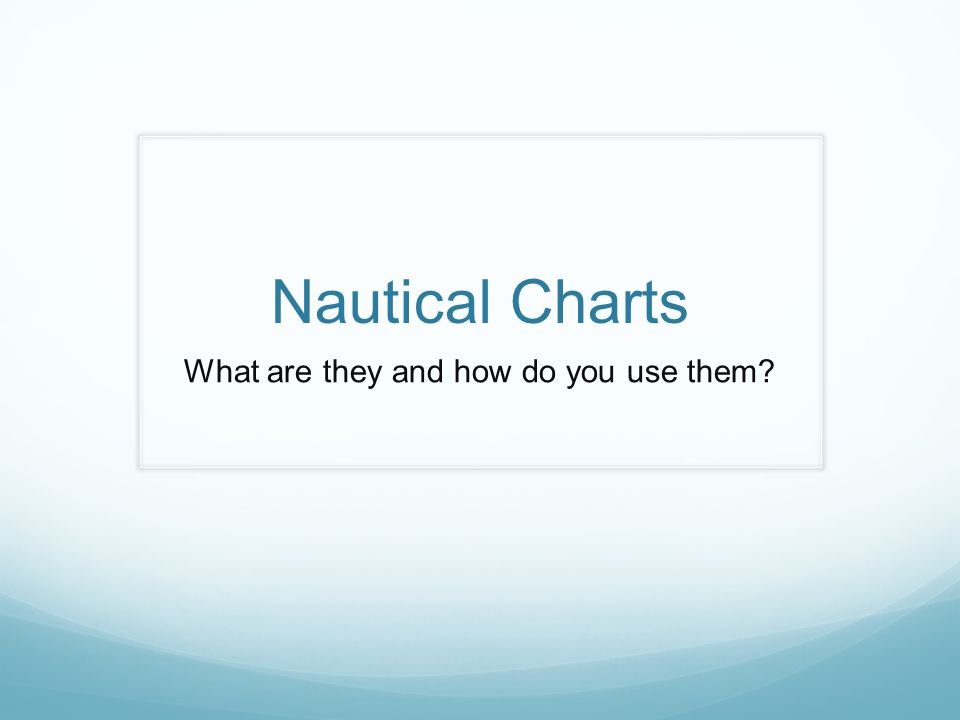 Nautical Charts

What are they and how do you use them?